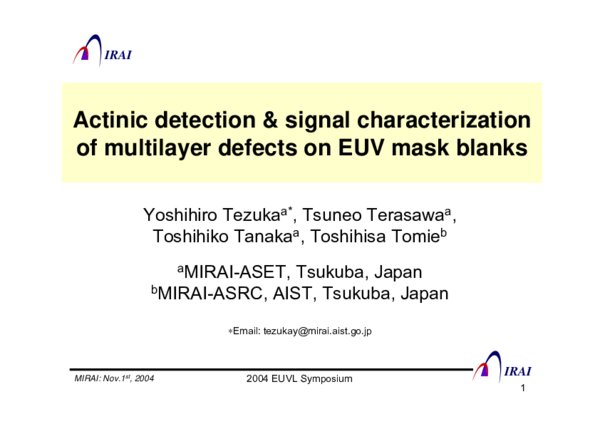 IRAI

Actinic detection & signal characterization of multilayer defects on EUV mask blanks

Yoshihiro Tezuka$^{a*}$, Tsuneo Terasawa$^{a}$, Toshihiko Tanaka$^{a}$, Toshihisa Tomie$^{b}$

$^{a}$MIRAI-ASET, Tsukuba, Japan
$^{b}$MIRAI-ASRC, AIST, Tsukuba, Japan

*Email: tezukay@mirai.aist.go.jp

MIRAI: Nov.1$^{st}$, 2004

2004 EUVL Symposium

IRAI

1